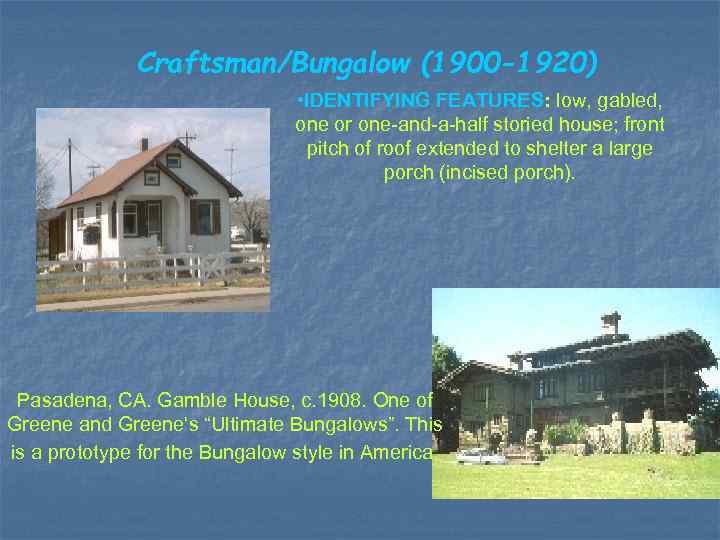 Craftsman/Bungalow (1900-1920)

•IDENTIFYING FEATURES: low, gabled, one or one-and-a-half storied house; front pitch of roof extended to shelter a large porch (incised porch).

Pasadena, CA. Gamble House, c.1908. One of Greene and Greene's "Ultimate Bungalows". This is a prototype for the Bungalow style in America